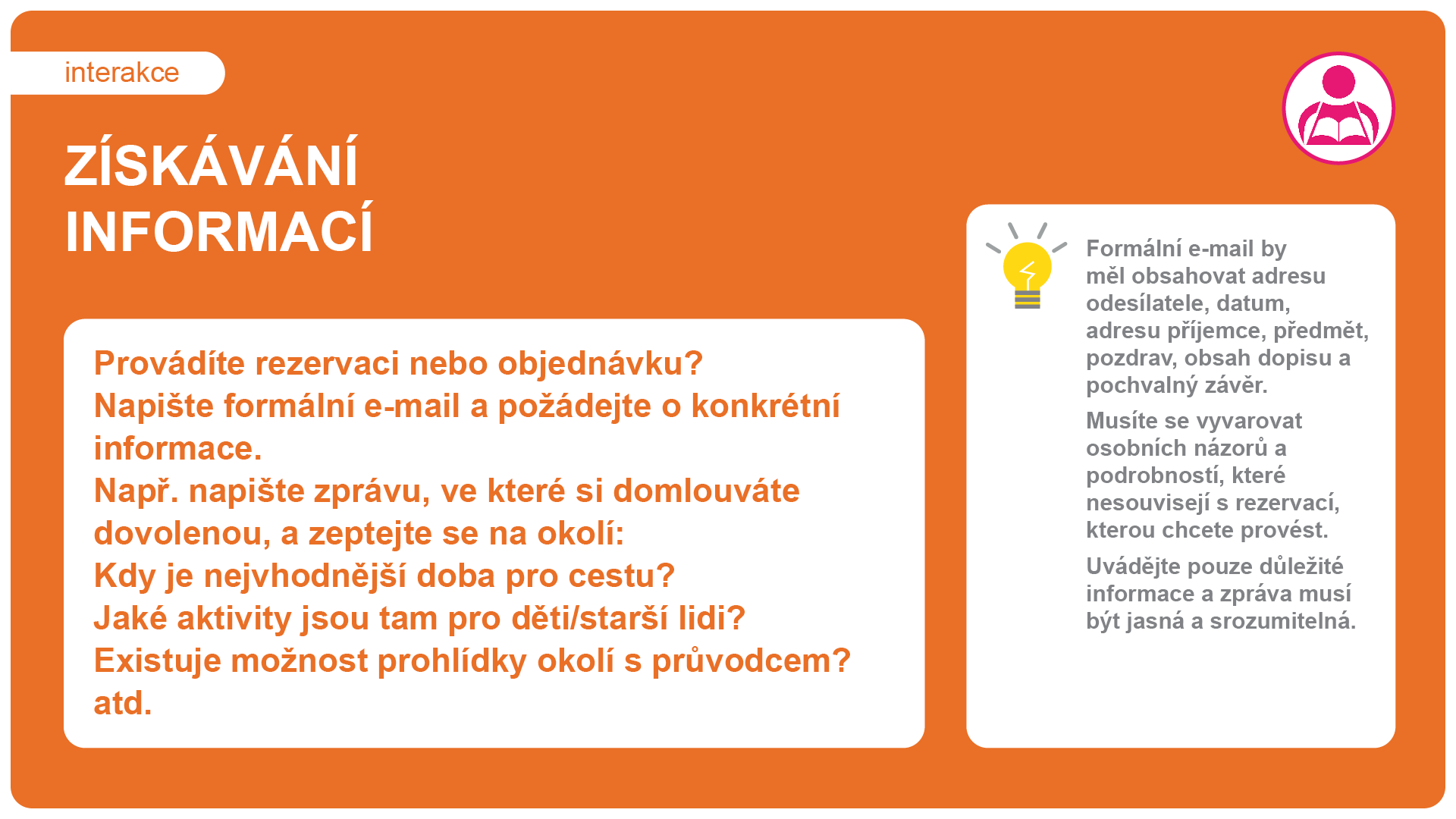 interakce

ZÍSKÁVÁNÍ INFORMACÍ

Provádíte rezervaci nebo objednávku?
Napište formální e-mail a požádejte o konkrétní informace.
Např. napište zprávu, ve které si domlouváte dovolenou, a zeptejte se na okolí:
Kdy je nejvhodnější doba pro cestu?
Jaké aktivity jsou tam pro děti/starší lidi?
Existuje možnost prohlídky okolí s průvodcem?
atd.

Formální e-mail by měl obsahovat adresu odesílatele, datum, adresu příjemce, předmět, pozdrav, obsah dopisu a pochvalný závěr.

Musíte se vyvarovat osobních názorů a podrobností, které nesouvisejí s rezervací, kterou chcete provést.

Uvádějte pouze důležité informace a zpráva musí být jasná a srozumitelná.